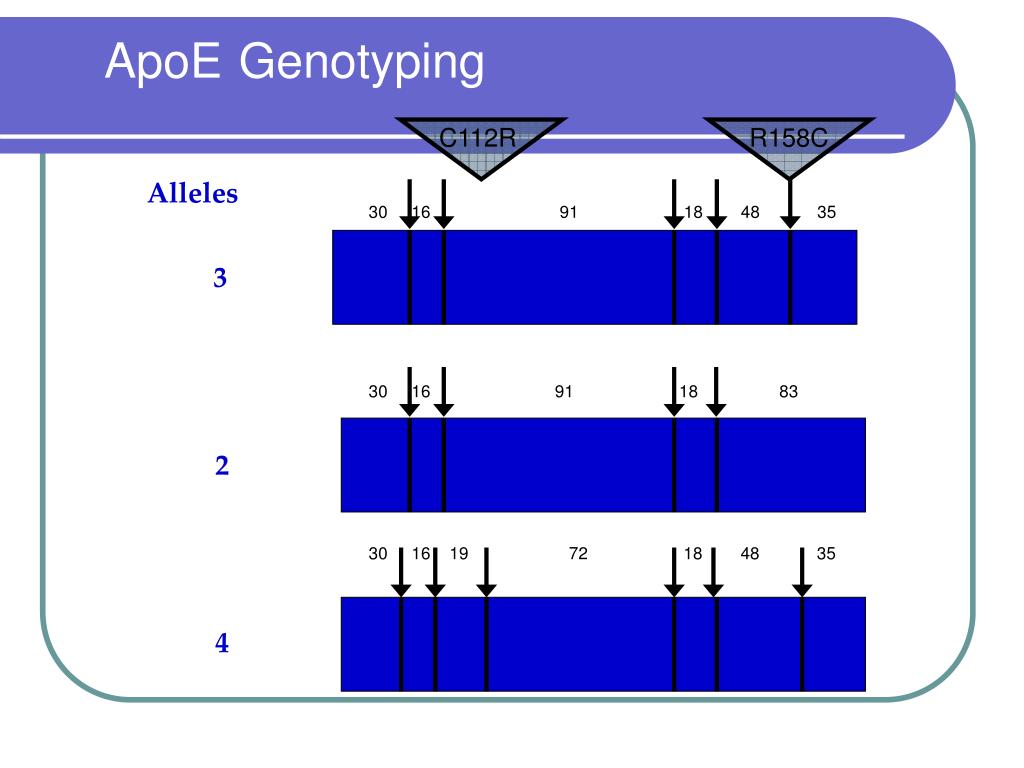 ApoE Genotyping

C112R

R158C

Alleles

30 16 91 18 48 35

3

30 16 91 18 83

2

30 16 19 72 18 48 35

4